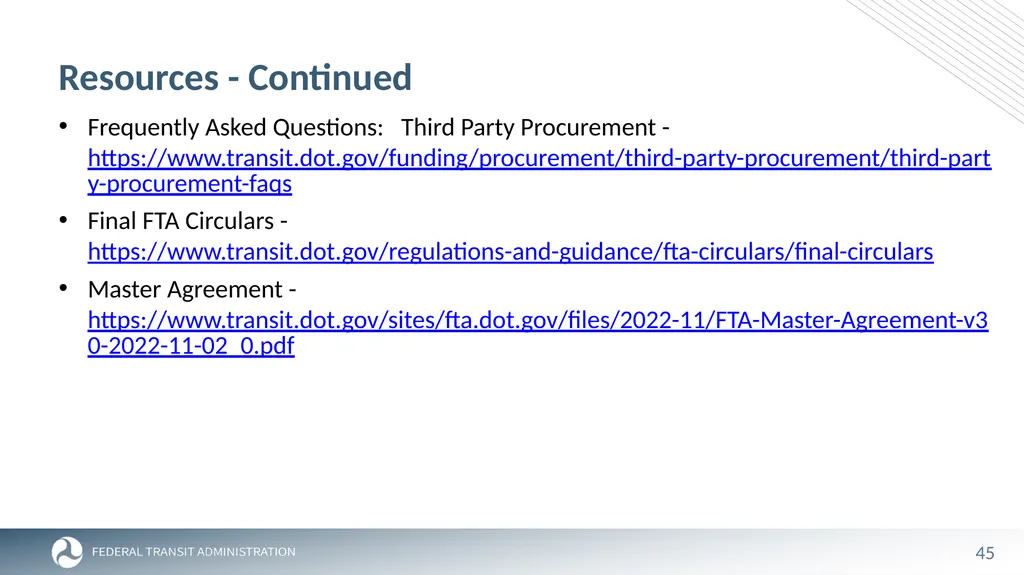 Resources - Continued

• Frequently Asked Questions: Third Party Procurement - https://www.transit.dot.gov/funding/procurement/third-party-procurement/third-party-procurement-faqs

• Final FTA Circulars - https://www.transit.dot.gov/regulations-and-guidance/fta-circulars/final-circulars

• Master Agreement - https://www.transit.dot.gov/sites/fta.dot.gov/files/2022-11/FTA-Master-Agreement-v30-2022-11-02_0.pdf

FEDERAL TRANSIT ADMINISTRATION

45